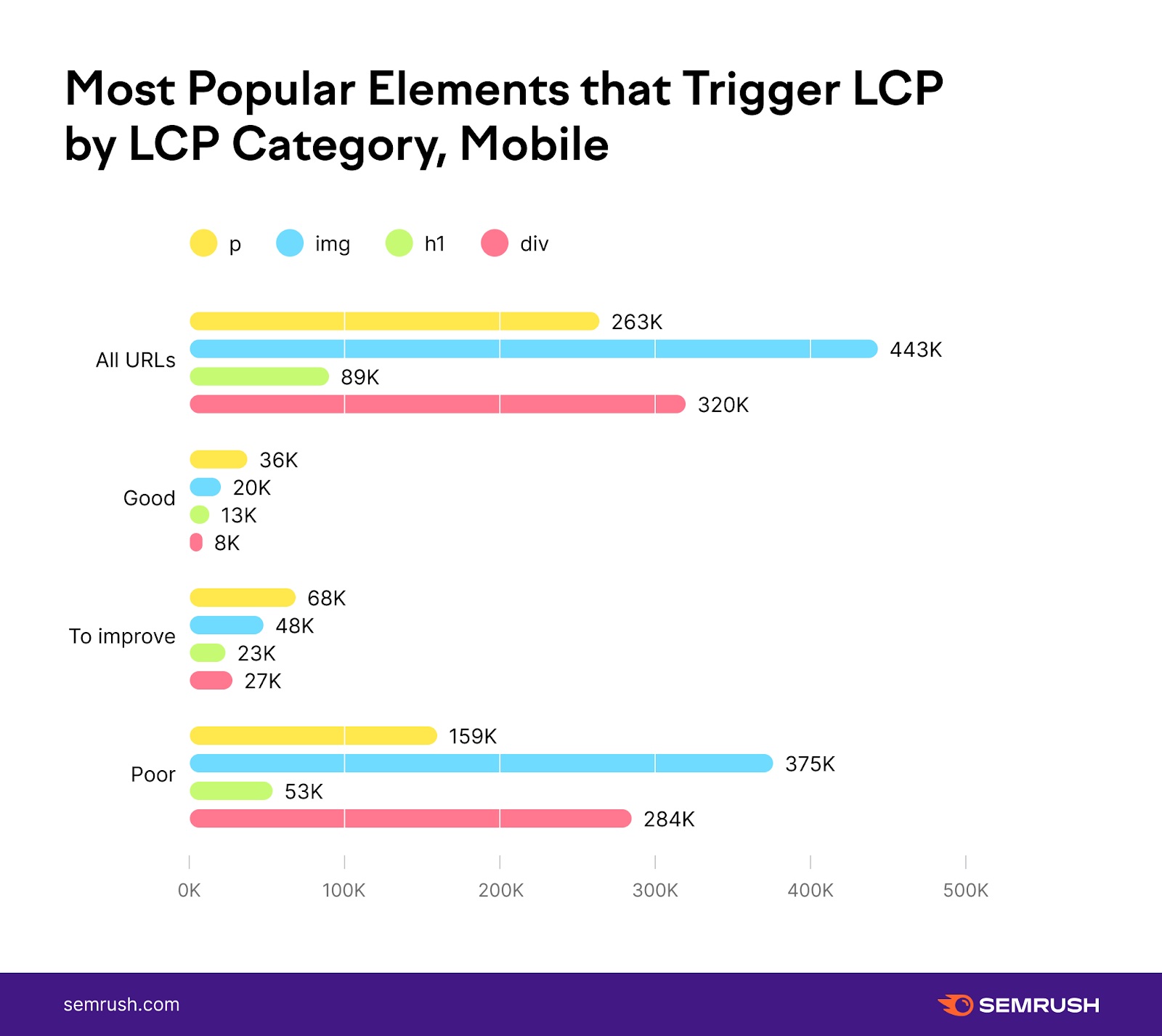 Most Popular Elements that Trigger LCP by LCP Category, Mobile

p img h1 div

All URLs
263K
443K
89K
320K

Good
36K
20K
13K
8K

To improve
68K
48K
23K
27K

Poor
159K
375K
53K
284K

0K 100K 200K 300K 400K 500K

semrush.com
SEMRUSH